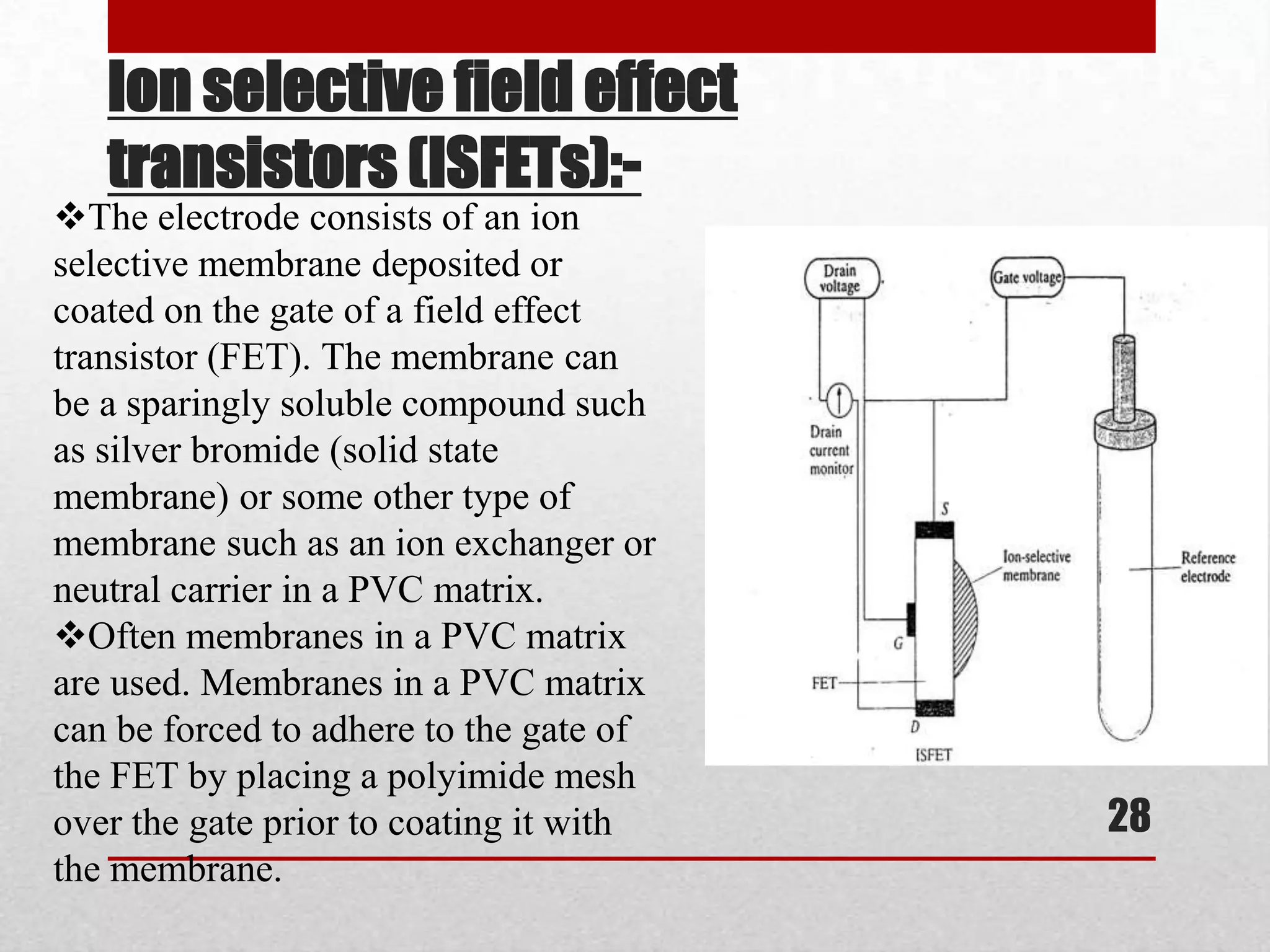 Ion selective field effect transistors (ISFETs):-

❖The electrode consists of an ion selective membrane deposited or coated on the gate of a field effect transistor (FET). The membrane can be a sparingly soluble compound such as silver bromide (solid state membrane) or some other type of membrane such as an ion exchanger or neutral carrier in a PVC matrix.

❖Often membranes in a PVC matrix are used. Membranes in a PVC matrix can be forced to adhere to the gate of the FET by placing a polyimide mesh over the gate prior to coating it with the membrane.

Drain voltage

Gate voltage

Drain current monitor

S

Ion-selective membrane

Reference electrode

G

FET

D

ISFET

28